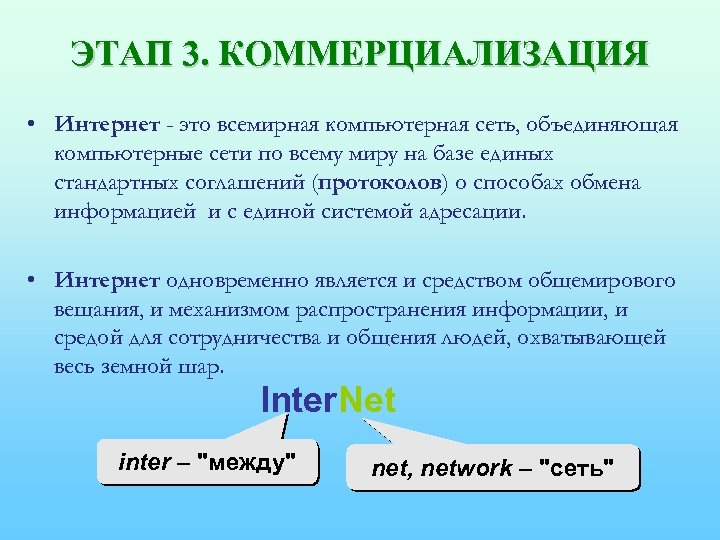 ЭТАП 3. КОММЕРЦИАЛИЗАЦИЯ

• Интернет - это всемирная компьютерная сеть, объединяющая компьютерные сети по всему миру на базе единых стандартных соглашений (протоколов) о способах обмена информацией и с единой системой адресации.

• Интернет одновременно является и средством общемирового вещания, и механизмом распространения информации, и средой для сотрудничества и общения людей, охватывающей весь земной шар.

InterNet

inter – "между"

net, network – "сеть"